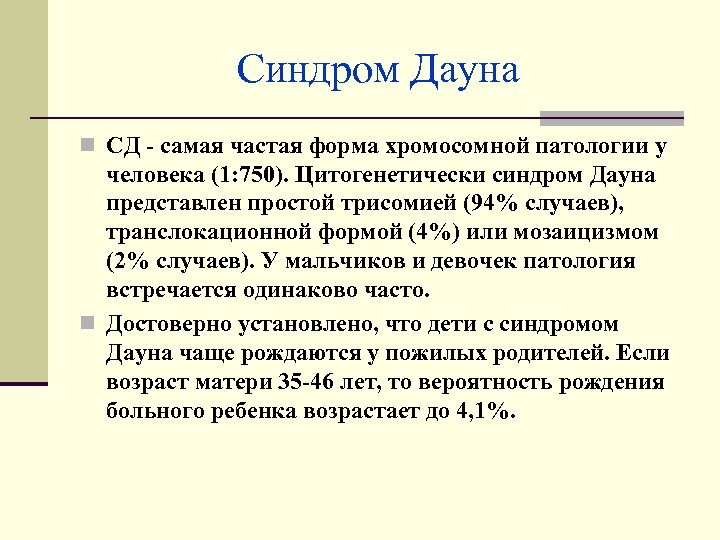 Синдром Дауна

СД - самая частая форма хромосомной патологии у человека (1:750). Цитогенетически синдром Дауна представлен простой трисомией (94% случаев), транслокационной формой (4%) или мозаицизмом (2% случаев). У мальчиков и девочек патология встречается одинаково часто.

Достоверно установлено, что дети с синдромом Дауна чаще рождаются у пожилых родителей. Если возраст матери 35-46 лет, то вероятность рождения больного ребенка возрастает до 4,1%.